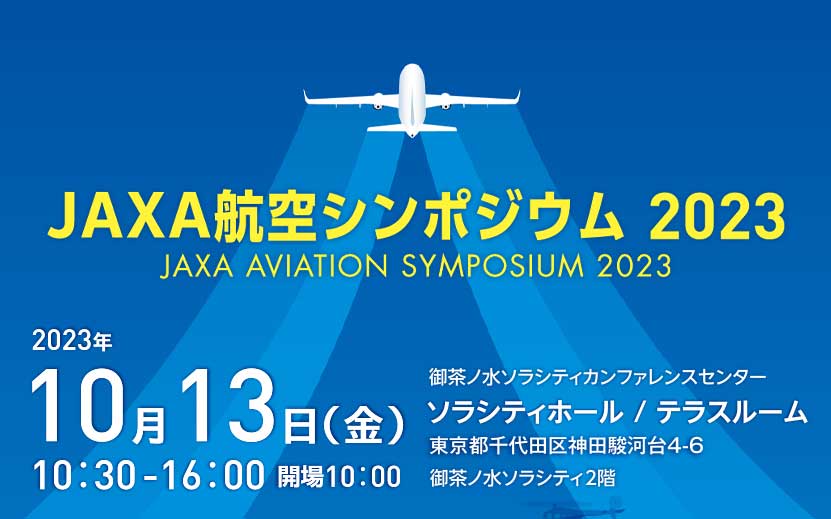 JAXA航空シンポジウム 2023
JAXA AVIATION SYMPOSIUM 2023

2023年
10月13日(金)
10:30-16:00 開場10:00

御茶ノ水ソラシティカンファレンスセンター
ソラシティホール / テラスルーム
東京都千代田区神田駿河台4-6
御茶ノ水ソラシティ2階